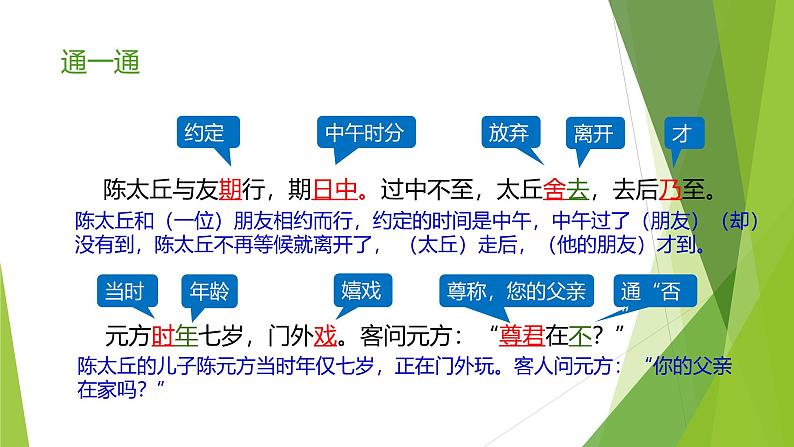 通一通

约定　中午时分　放弃　离开　才

陈太丘与友期行，期日中。过中不至，太丘舍去，去后乃至。

陈太丘和（一位）朋友相约而行，约定的时间是中午，中午过了（朋友）（却）没有到，陈太丘不再等候就离开了，（太丘）走后，（他的朋友）才到。

当时　年龄　嬉戏　尊称，您的父亲　通“否

元方时年七岁，门外戏。客问元方：“尊君在不？”

陈太丘的儿子陈元方当时年仅七岁，正在门外玩。客人问元方：“你的父亲在家吗？”